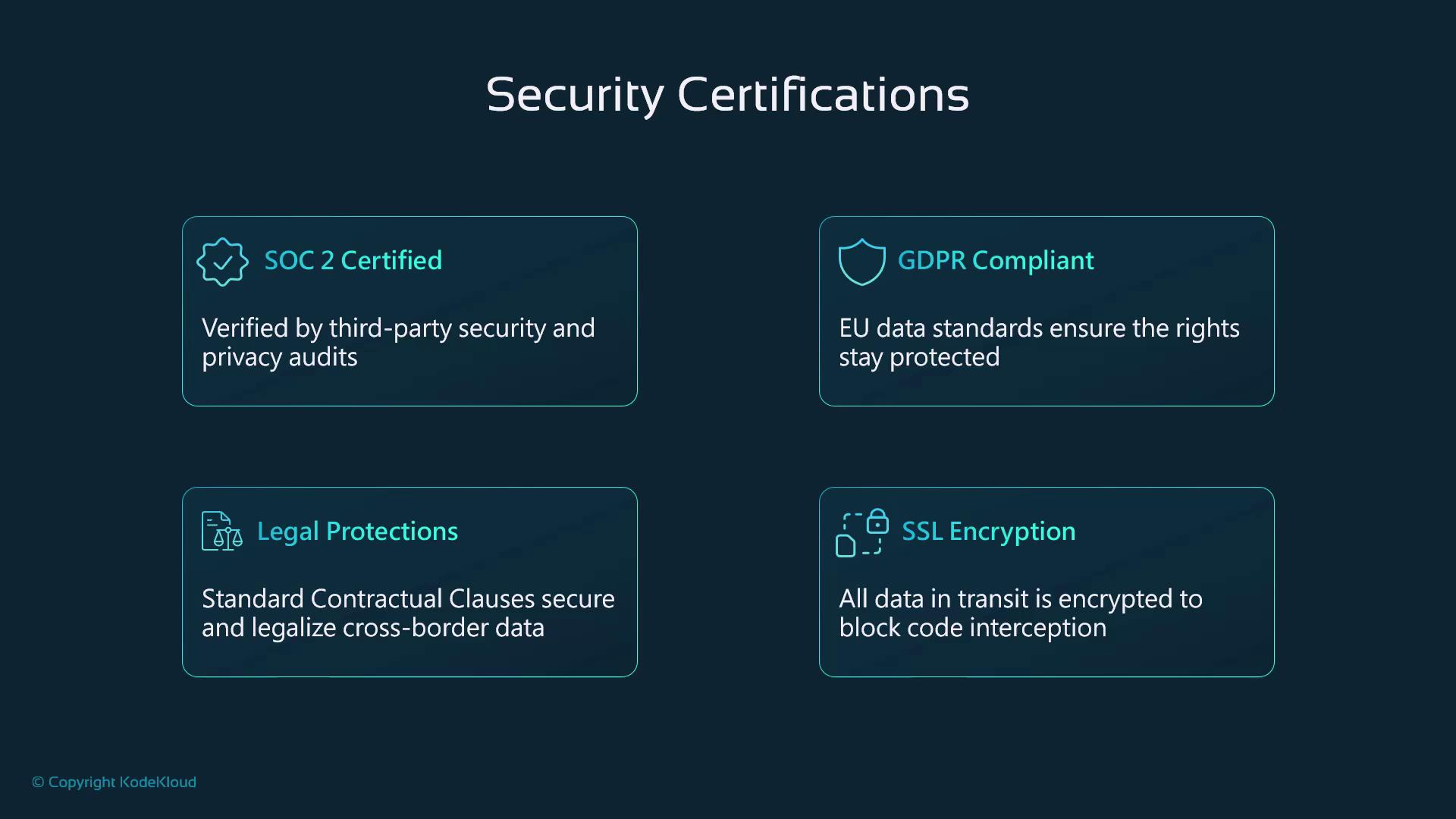 Security Certifications

SOC 2 Certified

Verified by third-party security and privacy audits

GDPR Compliant

EU data standards ensure the rights stay protected

Legal Protections

Standard Contractual Clauses secure and legalize cross-border data

SSL Encryption

All data in transit is encrypted to block code interception

© Copyright KodeKloud